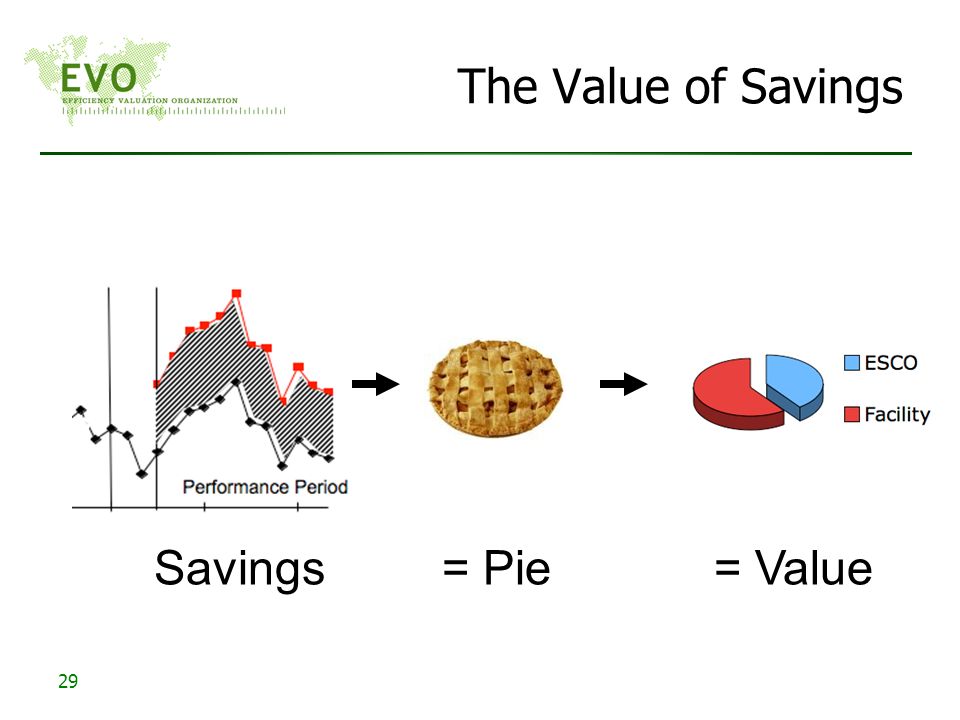 EVO
EFFICIENCY VALUATION ORGANIZATION

The Value of Savings

Performance Period

ESCO
Facility

Savings = Pie = Value

29